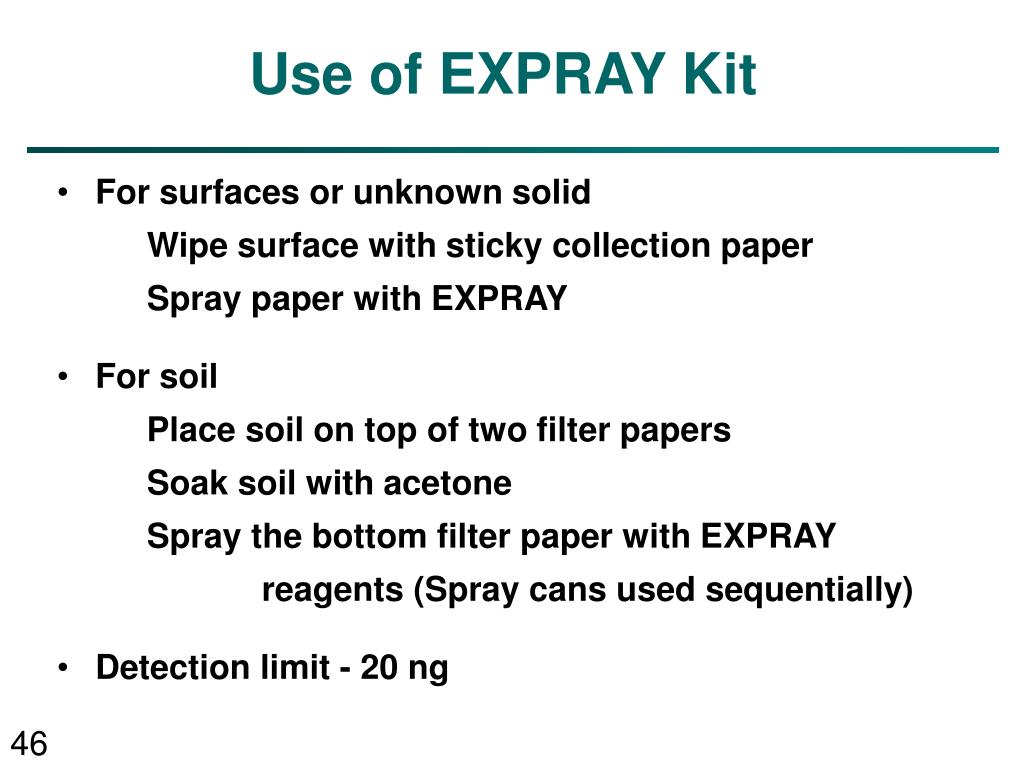 Use of EXPRAY Kit

• For surfaces or unknown solid
Wipe surface with sticky collection paper
Spray paper with EXPRAY

• For soil
Place soil on top of two filter papers
Soak soil with acetone
Spray the bottom filter paper with EXPRAY reagents (Spray cans used sequentially)

• Detection limit - 20 ng

46